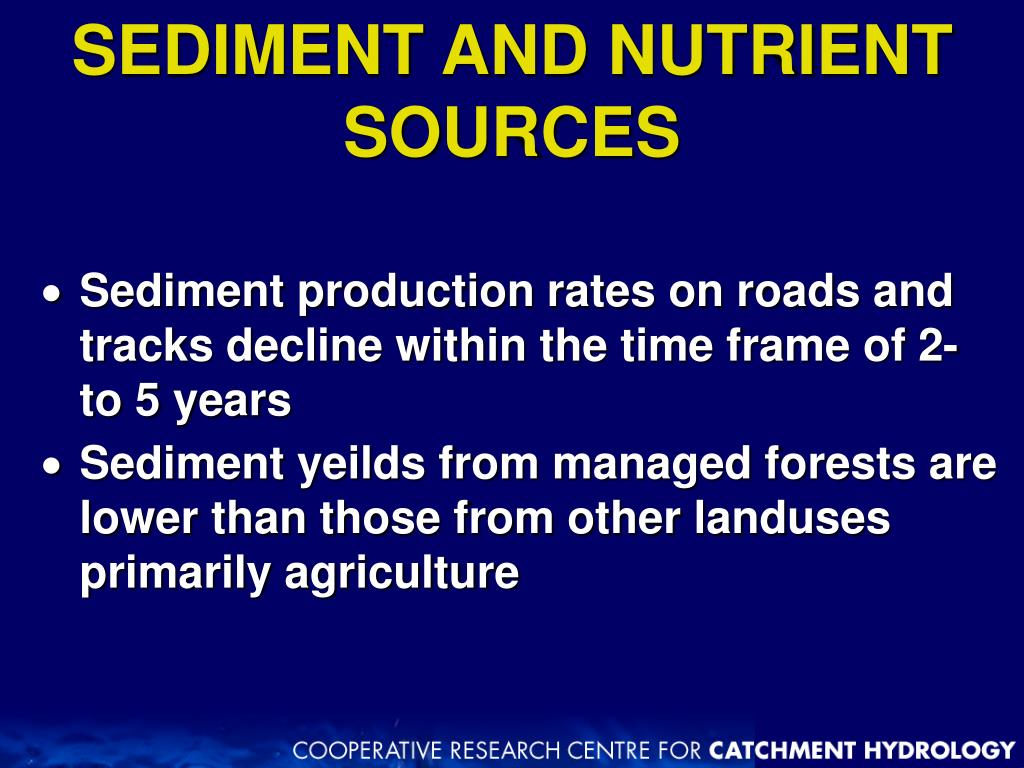 SEDIMENT AND NUTRIENT SOURCES

• Sediment production rates on roads and tracks decline within the time frame of 2- to 5 years
• Sediment yeilds from managed forests are lower than those from other landuses primarily agriculture

COOPERATIVE RESEARCH CENTRE FOR CATCHMENT HYDROLOGY